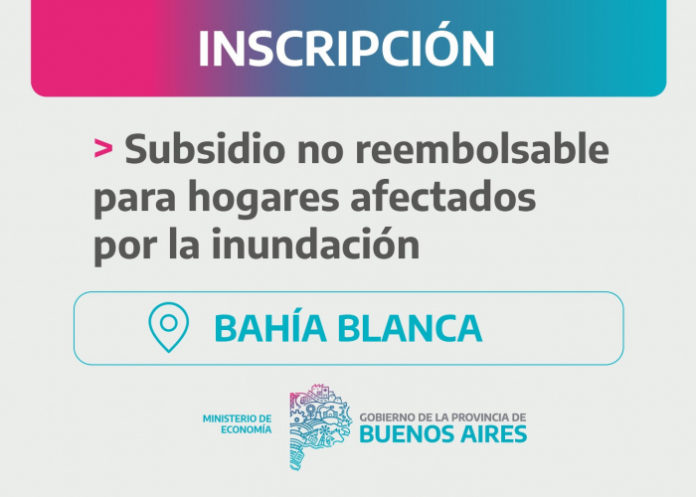 INSCRIPCIÓN

> Subsidio no reembolsable para hogares afectados por la inundación

BAHÍA BLANCA

MINISTERIO DE ECONOMÍA

GOBIERNO DE LA PROVINCIA DE BUENOS AIRES